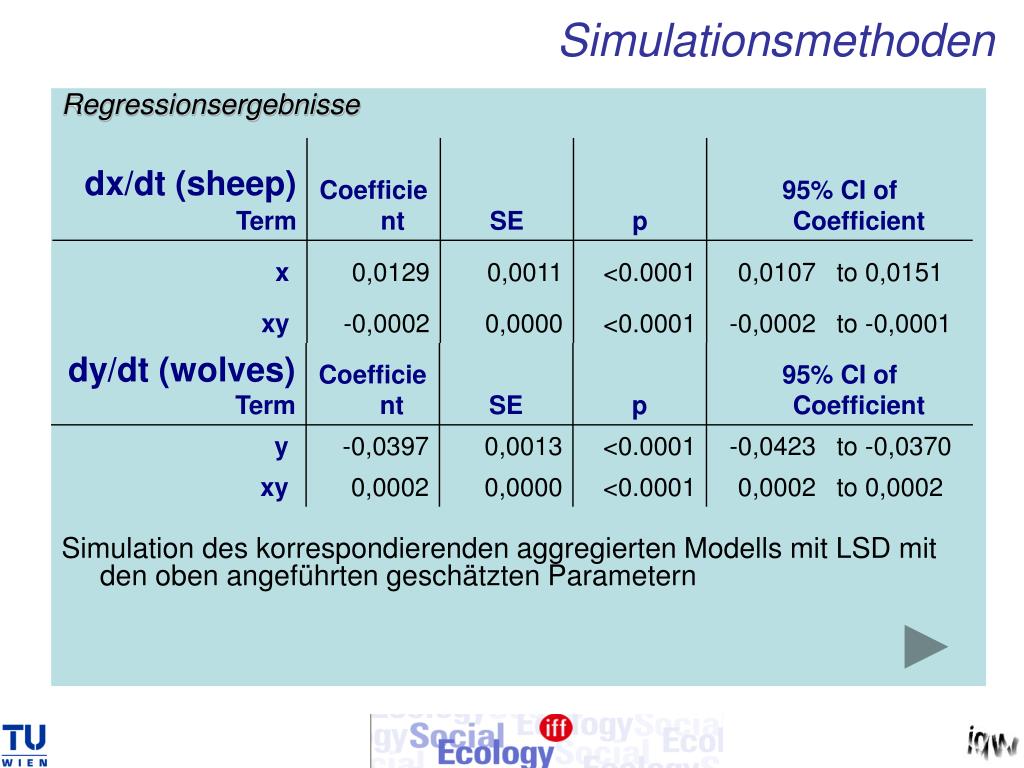 Simulationsmethoden

Regressionsergebnisse

| dx/dt (sheep) Term | Coefficient | SE | p | 95% CI of Coefficient |
|---|---|---|---|---|
| x | 0,0129 | 0,0011 | <0.0001 | 0,0107 to 0,0151 |
| xy | -0,0002 | 0,0000 | <0.0001 | -0,0002 to -0,0001 |
| dy/dt (wolves) Term | Coefficient | SE | p | 95% CI of Coefficient |
| y | -0,0397 | 0,0013 | <0.0001 | -0,0423 to -0,0370 |
| xy | 0,0002 | 0,0000 | <0.0001 | 0,0002 to 0,0002 |

Simulation des korrespondierenden aggregierten Modells mit LSD mit den oben angeführten geschätzten Parametern

TU WIEN

Social Ecology iff

iqw